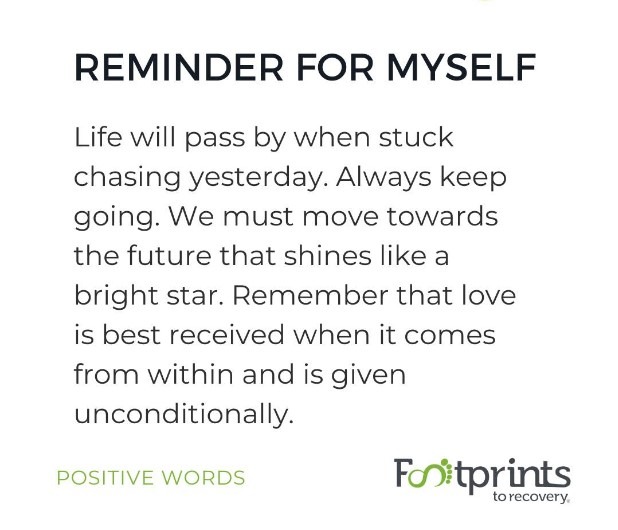 REMINDER FOR MYSELF

Life will pass by when stuck chasing yesterday. Always keep going. We must move towards the future that shines like a bright star. Remember that love is best received when it comes from within and is given unconditionally.

POSITIVE WORDS

Footprints to recovery.